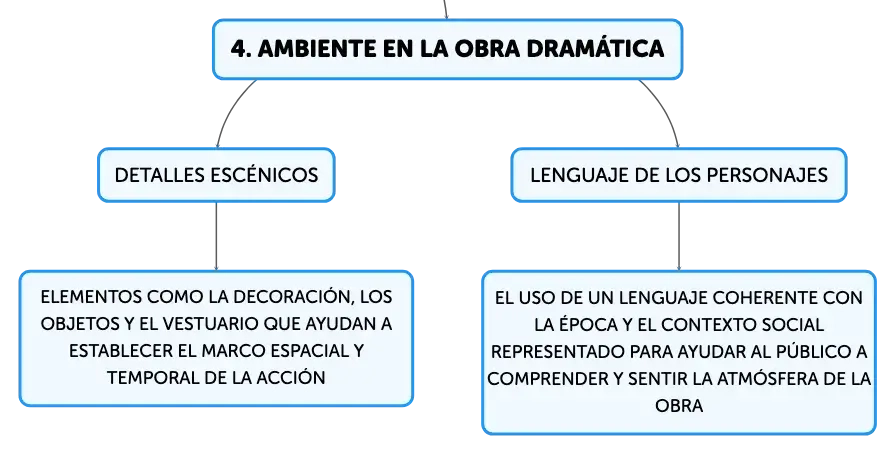 4. AMBIENTE EN LA OBRA DRAMÁTICA

DETALLES ESCÉNICOS

ELEMENTOS COMO LA DECORACIÓN, LOS OBJETOS Y EL VESTUARIO QUE AYUDAN A ESTABLECER EL MARCO ESPACIAL Y TEMPORAL DE LA ACCIÓN

LENGUAJE DE LOS PERSONAJES

EL USO DE UN LENGUAJE COHERENTE CON LA ÉPOCA Y EL CONTEXTO SOCIAL REPRESENTADO PARA AYUDAR AL PÚBLICO A COMPRENDER Y SENTIR LA ATMÓSFERA DE LA OBRA